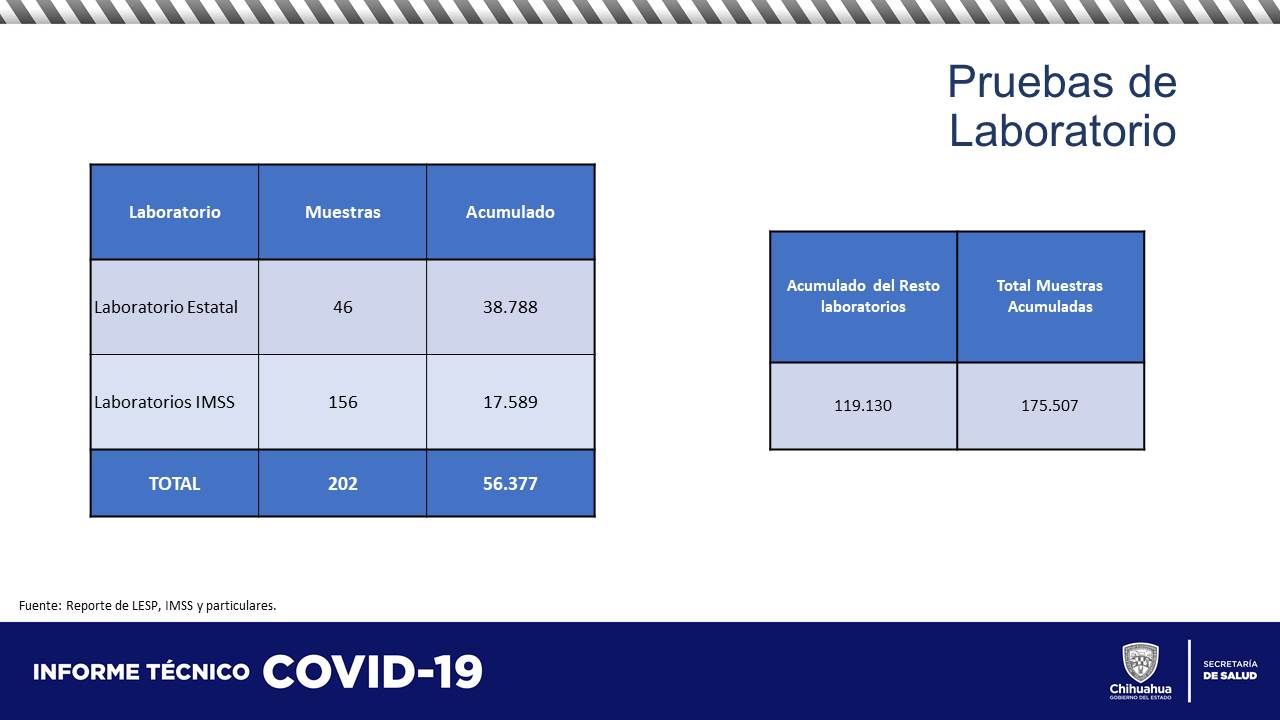 Pruebas de Laboratorio

| Laboratorio | Muestras | Acumulado |
|---|---|---|
| Laboratorio Estatal | 46 | 38.788 |
| Laboratorios IMSS | 156 | 17.589 |
| TOTAL | 202 | 56.377 |

| Acumulado del Resto laboratorios | Total Muestras Acumuladas |
|---|---|
| 119.130 | 175.507 |

Fuente: Reporte de LESP, IMSS y particulares.

INFORME TÉCNICO COVID-19

Chihuahua
GOBIERNO DEL ESTADO

SECRETARÍA DE SALUD